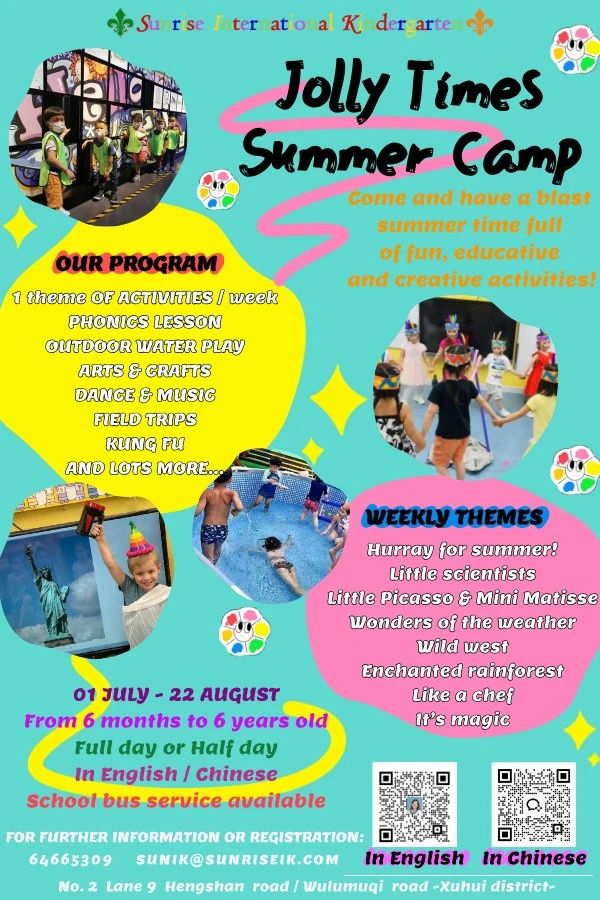 Sunrise International Kindergarten

Jolly Times Summer Camp

Come and have a blast summer time full of fun, educative and creative activities!

OUR PROGRAM

1 theme OF ACTIVITIES / week
PHONICS LESSON
OUTDOOR WATER PLAY
ARTS & CRAFTS
DANCE & MUSIC
FIELD TRIPS
KUNG FU
AND LOTS MORE...

WEEKLY THEMES

Hurray for summer!
Little scientists
Little Picasso & Mini Matisse
Wonders of the weather
Wild west
Enchanted rainforest
Like a chef
It's magic

01 JULY - 22 AUGUST
From 6 months to 6 years old
Full day or Half day
In English / Chinese
School bus service available

FOR FURTHER INFORMATION OR REGISTRATION:
64665309 SUNIK@SUNRISEIK.COM

In English In Chinese

No. 2 Lane 9 Hengshan road / Wulumuqi road -Xuhui district-